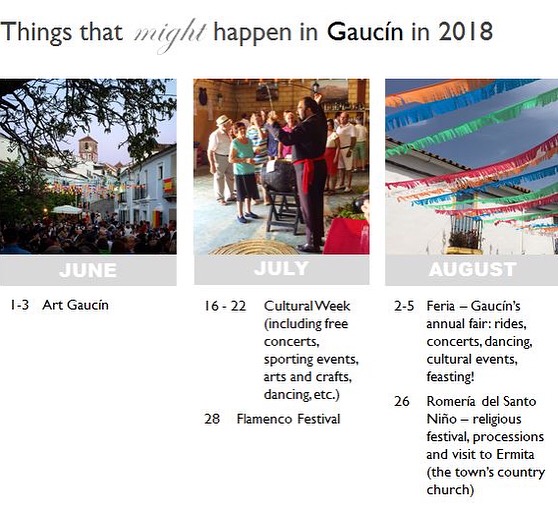 Things that might happen in Gaucín in 2018

JUNE

1-3 Art Gaucín

JULY

16 - 22 Cultural Week (including free concerts, sporting events, arts and crafts, dancing, etc.)

28 Flamenco Festival

AUGUST

2-5 Feria – Gaucín's annual fair: rides, concerts, dancing, cultural events, feasting!

26 Romería del Santo Niño – religious festival, processions and visit to Ermita (the town's country church)